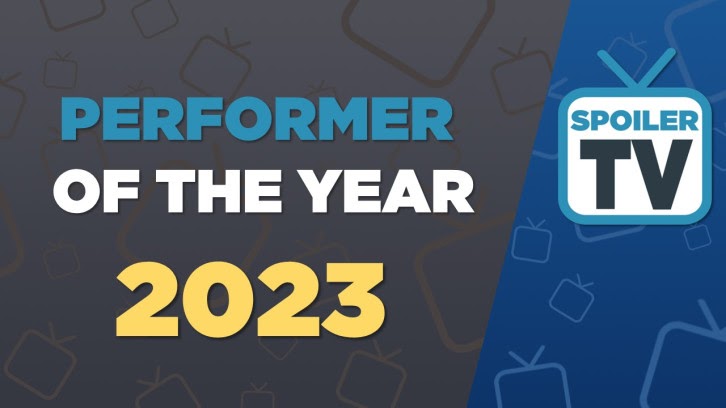 PERFORMER
OF THE YEAR
2023

SPOILER
TV